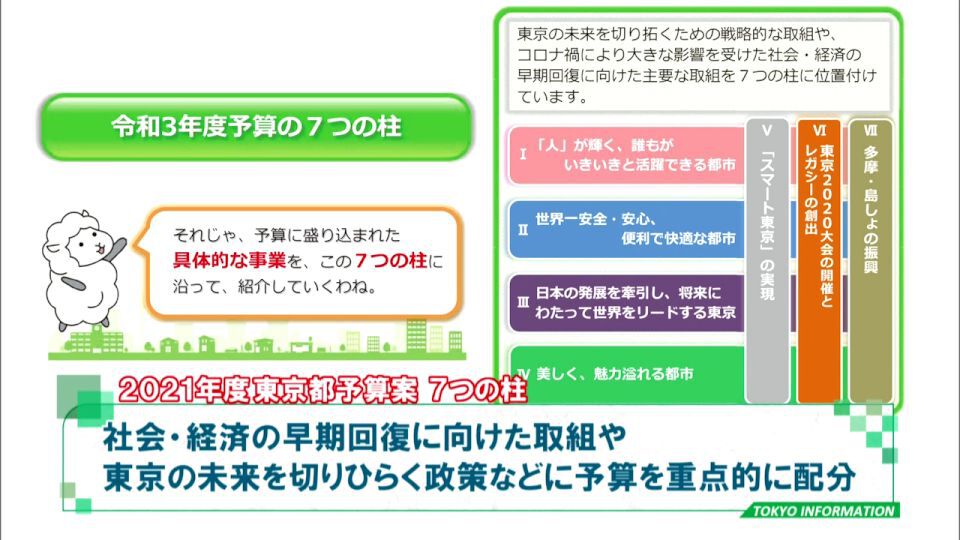 令和3年度予算の７つの柱

それじゃ、予算に盛り込まれた具体的な事業を、この７つの柱に沿って、紹介していくわね。

東京の未来を切り拓くための戦略的な取組や、コロナ禍により大きな影響を受けた社会・経済の早期回復に向けた主要な取組を７つの柱に位置付けています。

Ⅰ 「人」が輝く、誰もがいきいきと活躍できる都市

Ⅱ 世界一安全・安心、便利で快適な都市

Ⅲ 日本の発展を牽引し、将来にわたって世界をリードする東京

Ⅳ 美しく、魅力溢れる都市

Ⅴ 「スマート東京」の実現

Ⅵ 東京２０２０大会の開催とレガシーの創出

Ⅶ 多摩・島しょの振興

2021年度東京都予算案 7つの柱

社会・経済の早期回復に向けた取組や
東京の未来を切りひらく政策などに予算を重点的に配分

TOKYO INFORMATION